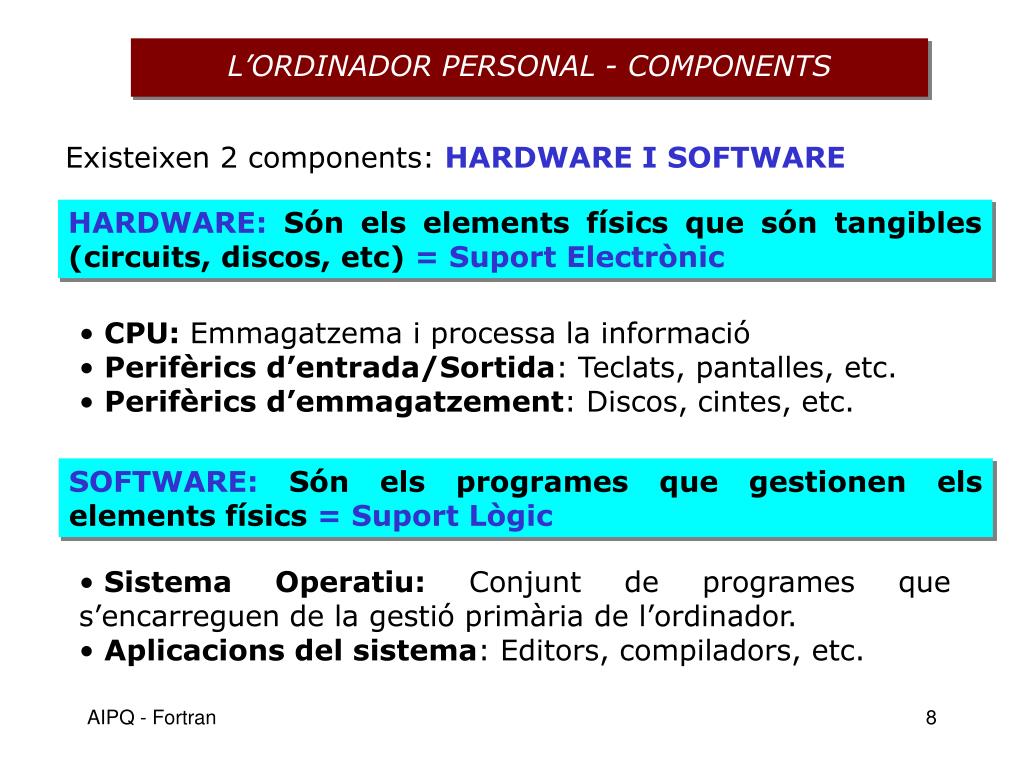 L'ORDINADOR PERSONAL - COMPONENTS

Existeixen 2 components: HARDWARE I SOFTWARE

HARDWARE: Són els elements físics que són tangibles (circuits, discos, etc) = Suport Electrònic

• CPU: Emmagatzema i processa la informació
• Perifèrics d'entrada/Sortida: Teclats, pantalles, etc.
• Perifèrics d'emmagatzement: Discos, cintes, etc.

SOFTWARE: Són els programes que gestionen els elements físics = Suport Lògic

• Sistema Operatiu: Conjunt de programes que s'encarreguen de la gestió primària de l'ordinador.
• Aplicacions del sistema: Editors, compiladors, etc.

AIPQ - Fortran

8